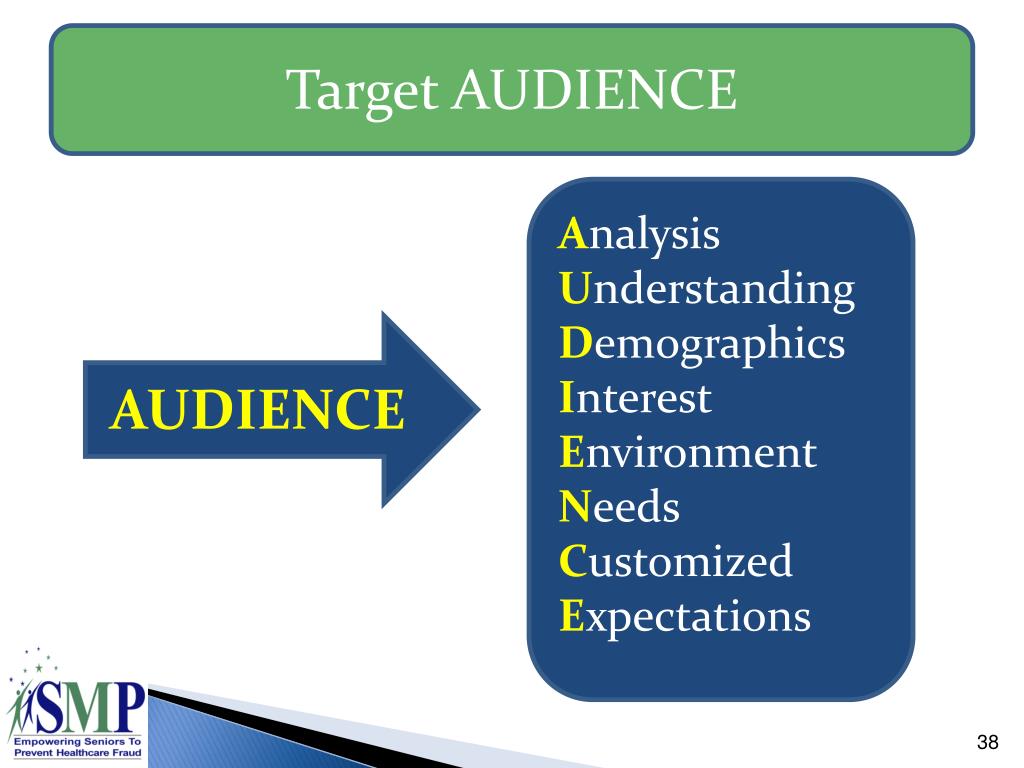 Target AUDIENCE

AUDIENCE

Analysis
Understanding
Demographics
Interest
Environment
Needs
Customized
Expectations

SMP
Empowering Seniors To
Prevent Healthcare Fraud

38